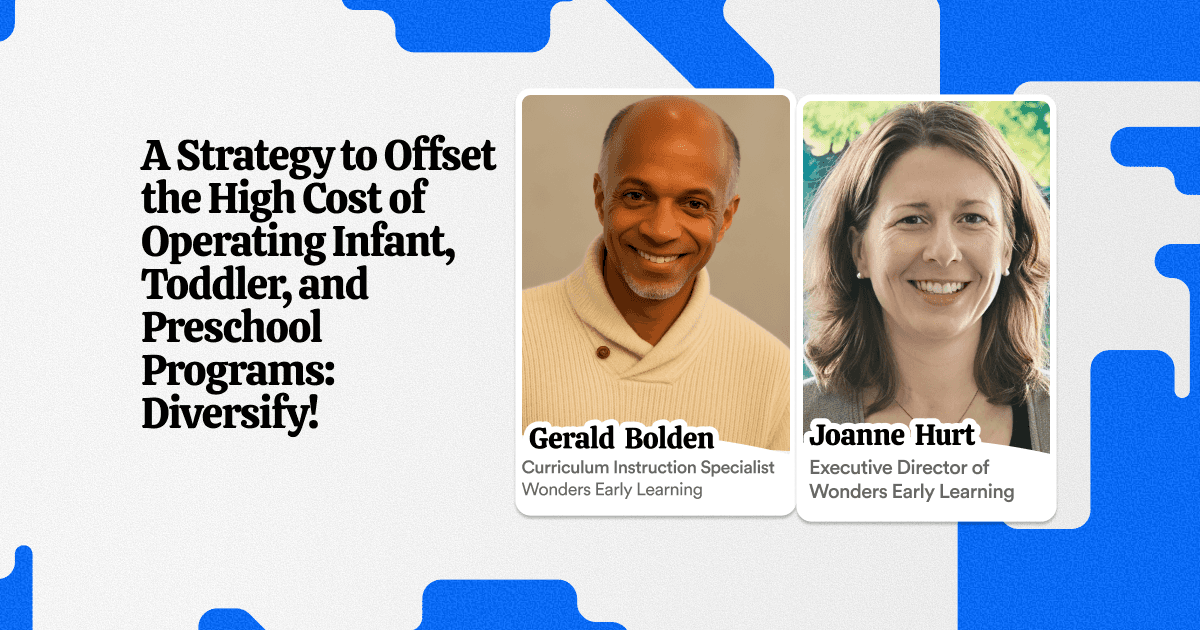 A Strategy to Offset the High Cost of Operating Infant, Toddler, and Preschool Programs: Diversify!

Gerald Bolden
Curriculum Instruction Specialist
Wonders Early Learning

Joanne Hurt
Executive Director of
Wonders Early Learning